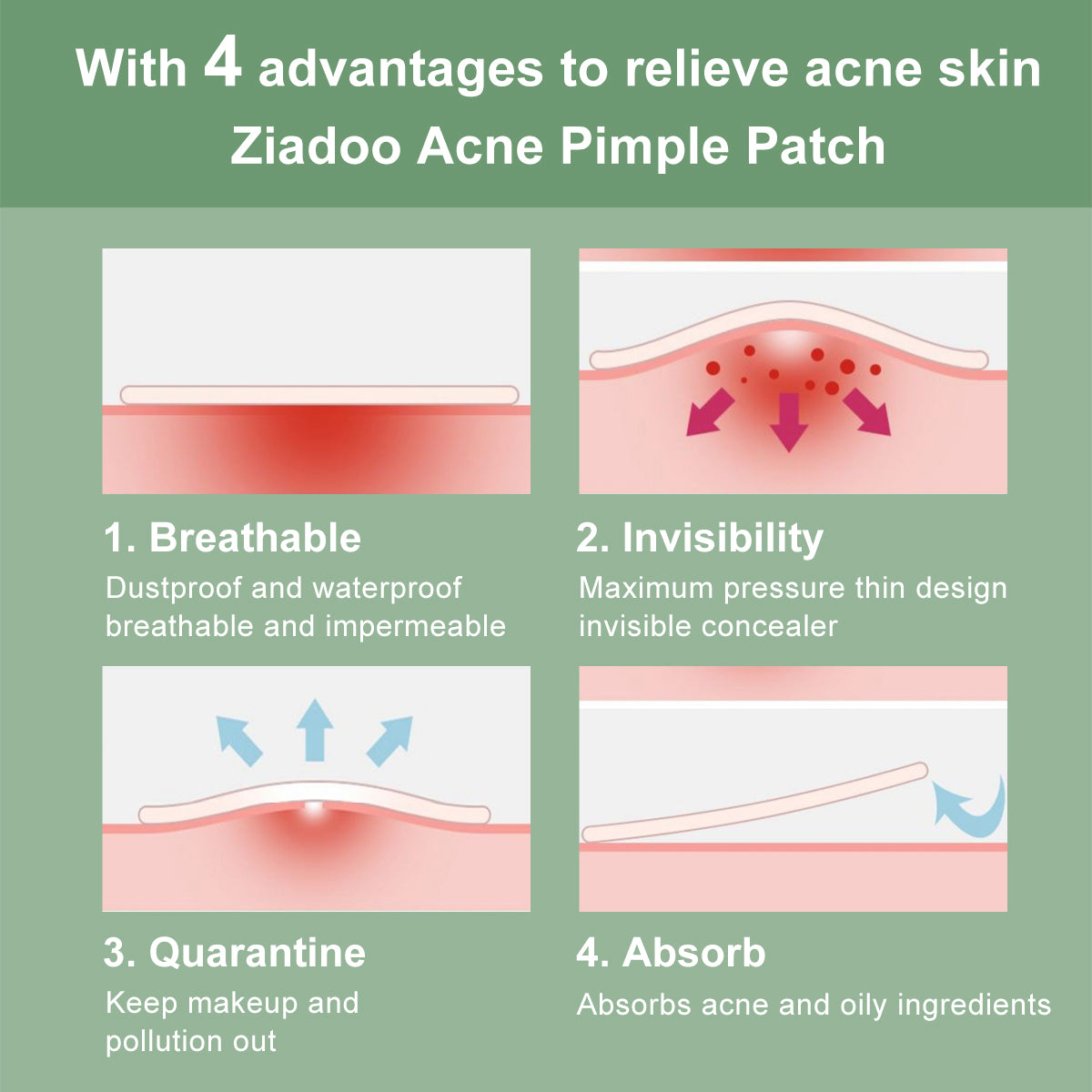 With 4 advantages to relieve acne skin
Ziadoo Acne Pimple Patch

1. Breathable
Dustproof and waterproof breathable and impermeable

2. Invisibility
Maximum pressure thin design invisible concealer

3. Quarantine
Keep makeup and pollution out

4. Absorb
Absorbs acne and oily ingredients